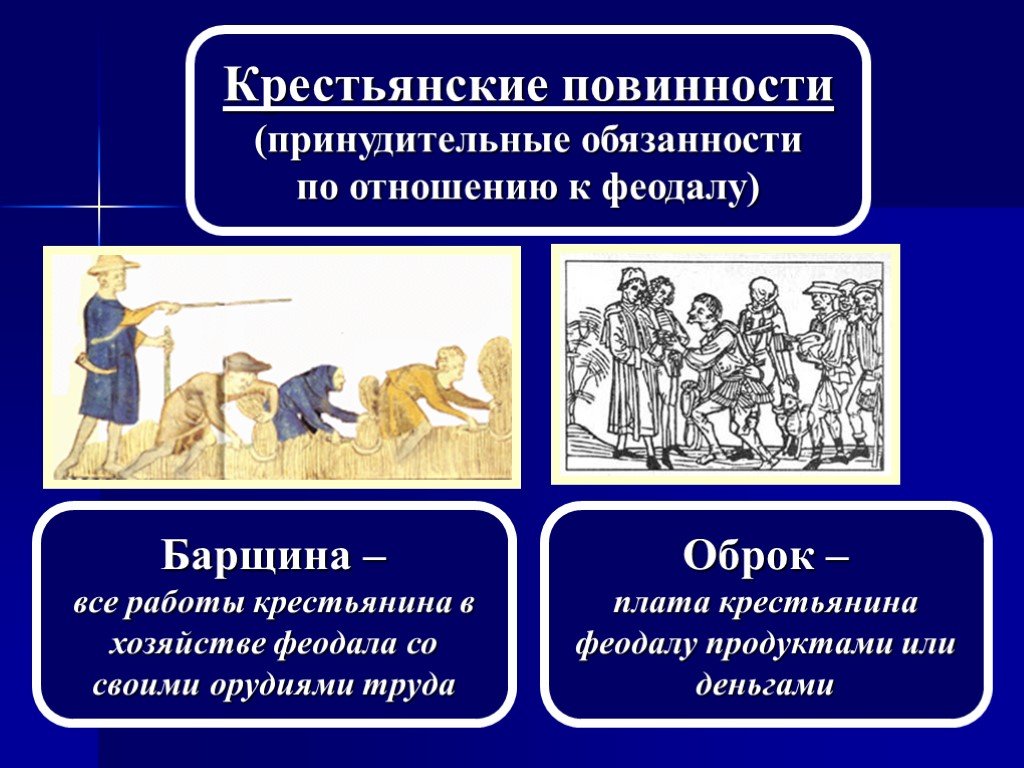 Крестьянские повинности
(принудительные обязанности по отношению к феодалу)

Барщина –
все работы крестьянина в хозяйстве феодала со своими орудиями труда

Оброк –
плата крестьянина феодалу продуктами или деньгами